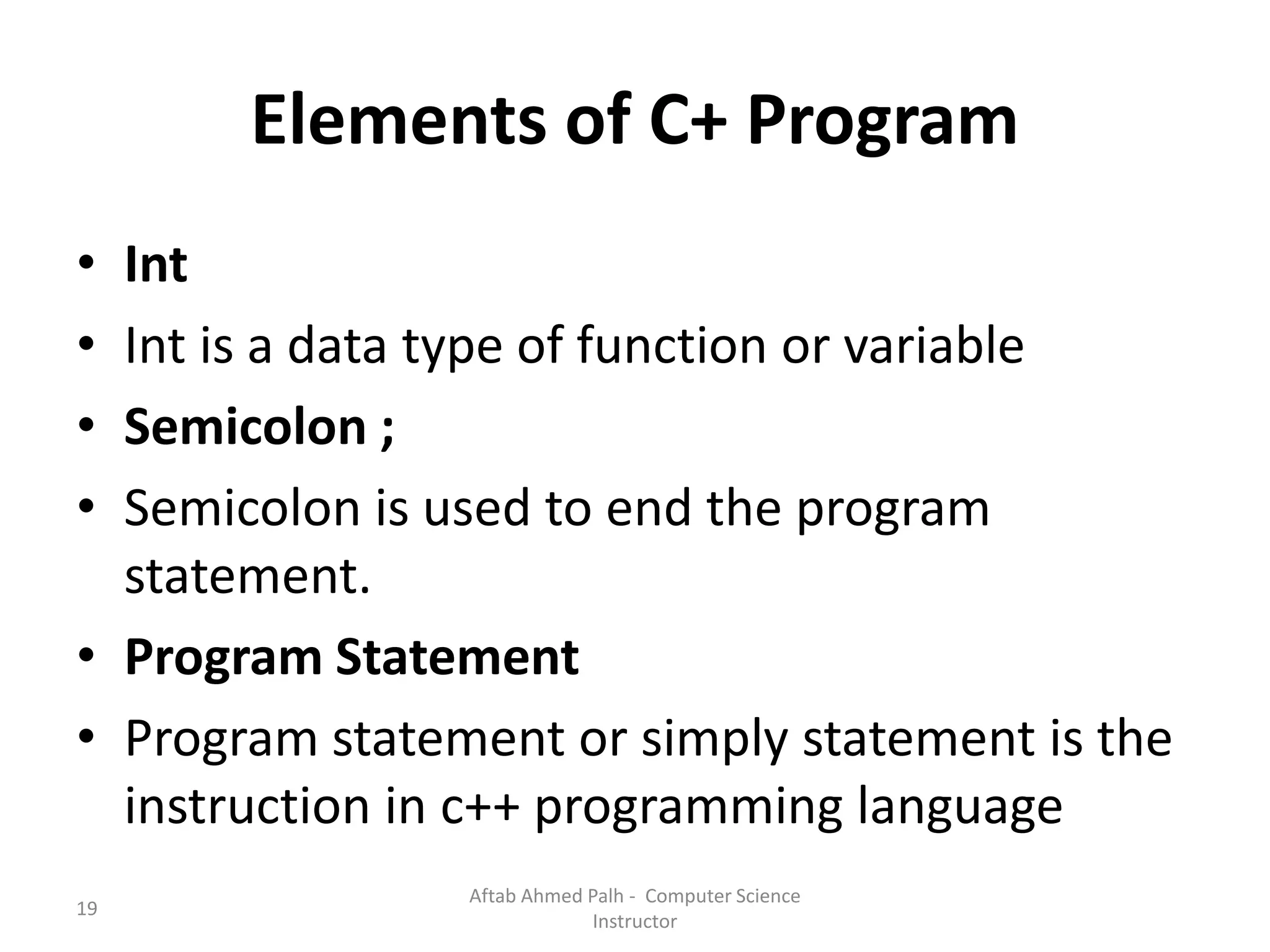 Elements of C+ Program

• Int
• Int is a data type of function or variable
• Semicolon ;
• Semicolon is used to end the program statement.
• Program Statement
• Program statement or simply statement is the instruction in c++ programming language

19

Aftab Ahmed Palh - Computer Science Instructor